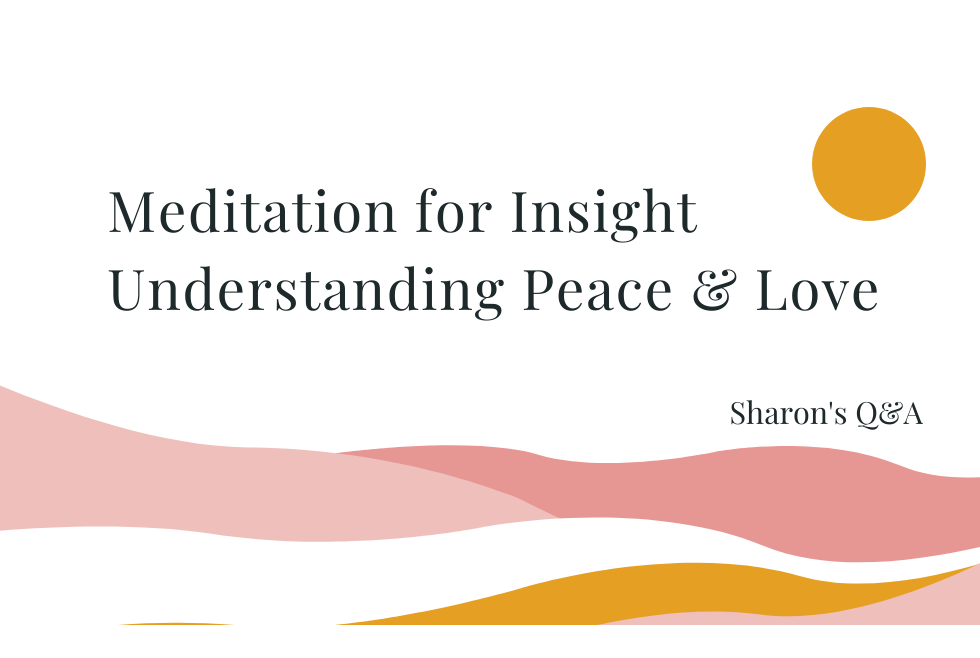 Meditation for Insight
Understanding Peace & Love

Sharon's Q&A